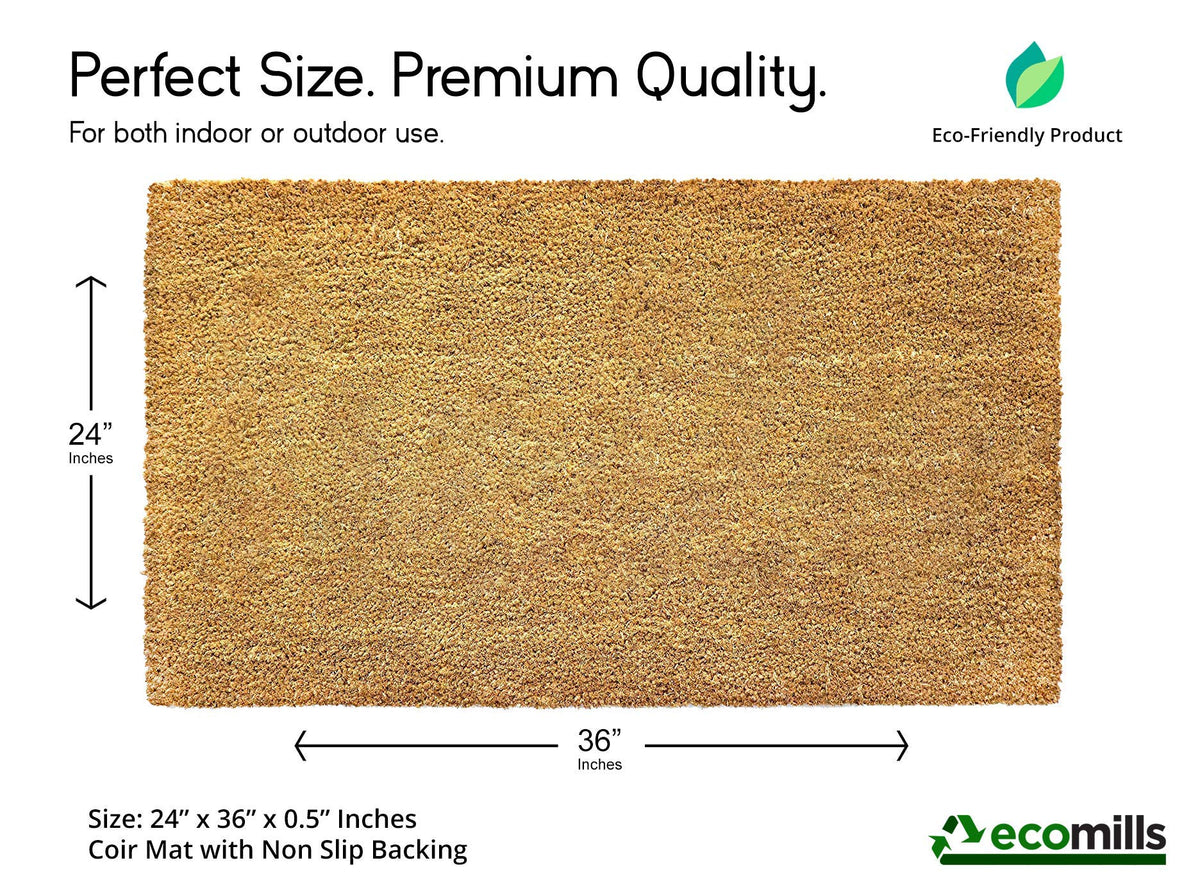 Perfect Size. Premium Quality.

For both indoor or outdoor use.

Eco-Friendly Product

24”
Inches

36”
Inches

Size: 24” x 36” x 0.5” Inches
Coir Mat with Non Slip Backing

ecomills